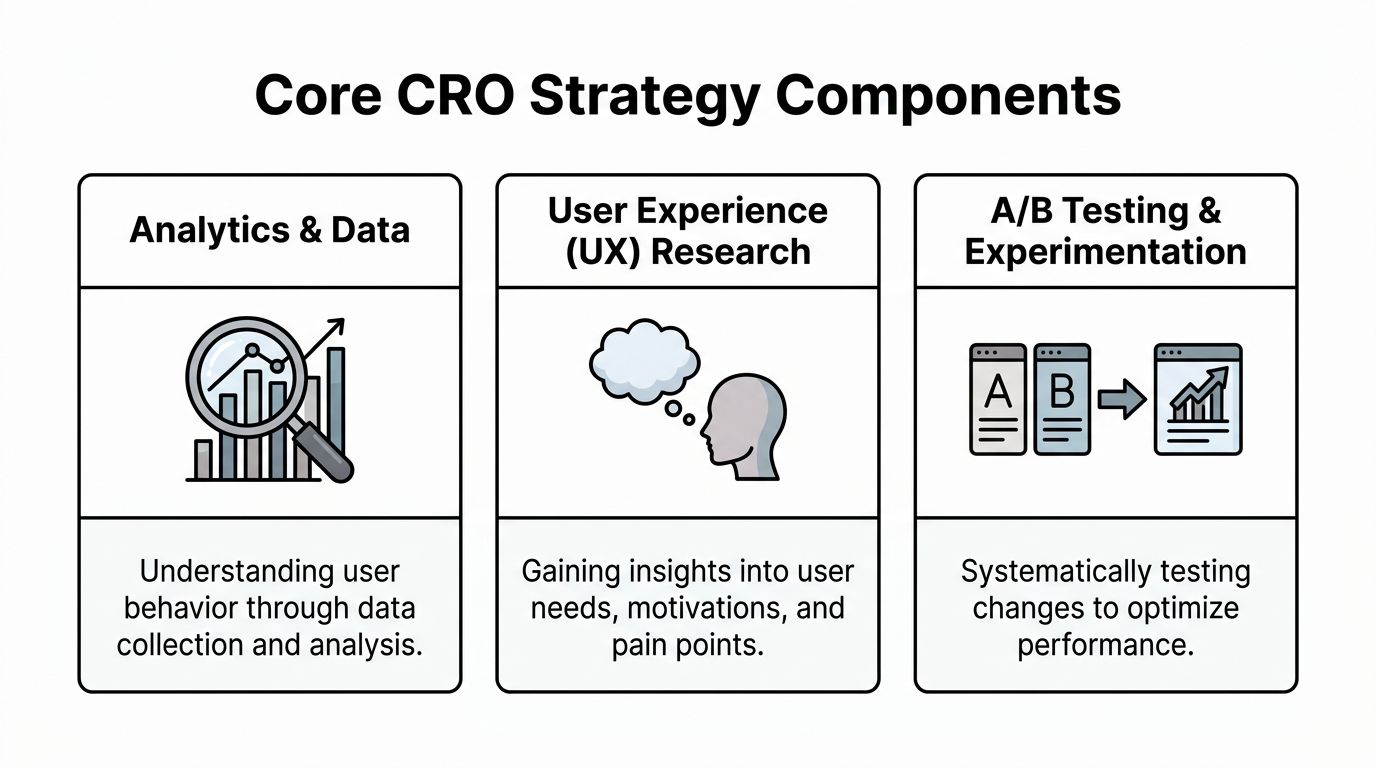 Core CRO Strategy Components

Analytics & Data

Understanding user behavior through data collection and analysis.

User Experience (UX) Research

Gaining insights into user needs, motivations, and pain points.

A/B Testing & Experimentation

A

B

Systematically testing changes to optimize performance.